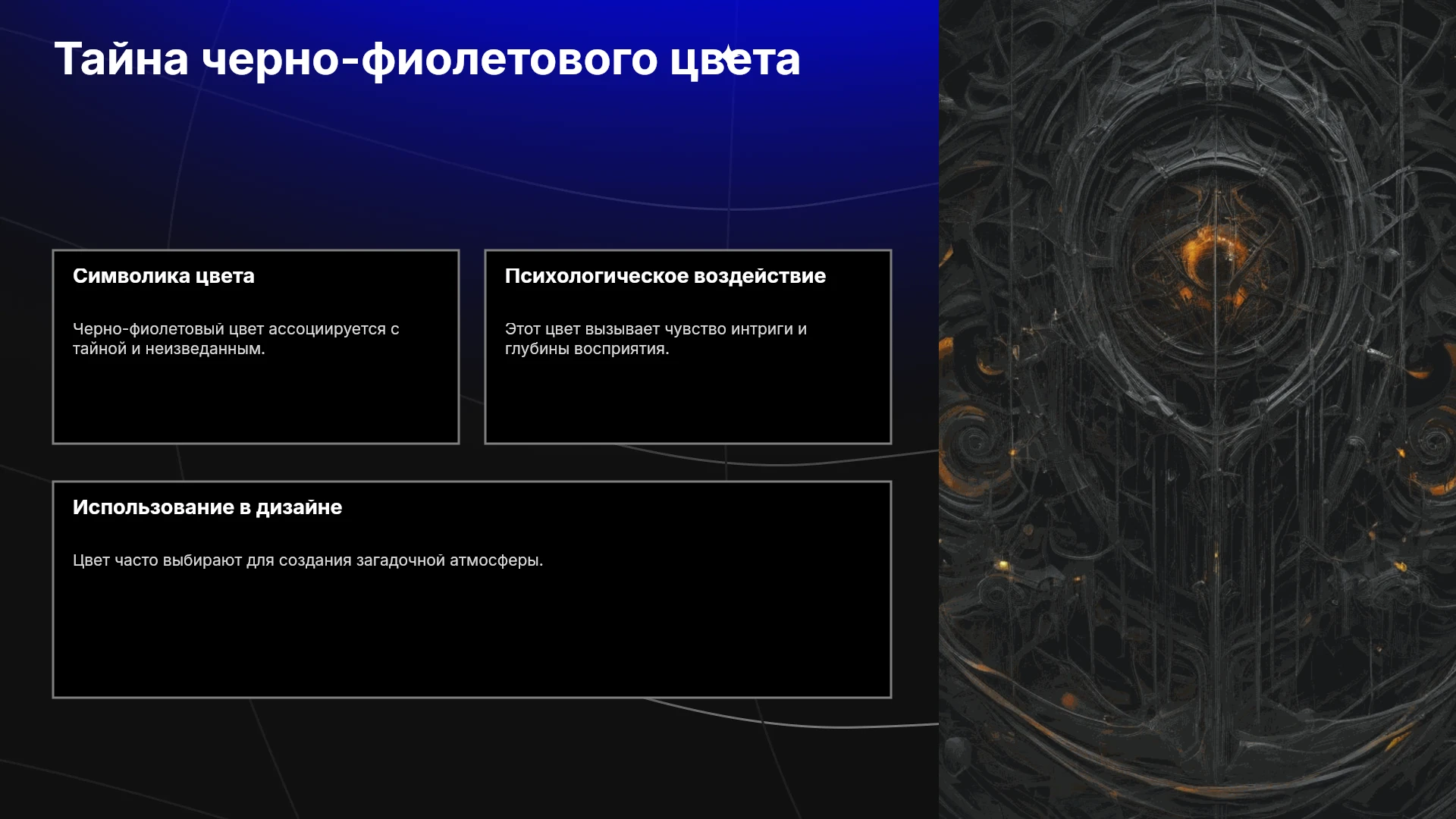 Тайна черно-фиолетового цвета

Символика цвета

Черно-фиолетовый цвет ассоциируется с тайной и неизведанным.

Психологическое воздействие

Этот цвет вызывает чувство интриги и глубины восприятия.

Использование в дизайне

Цвет часто выбирают для создания загадочной атмосферы.